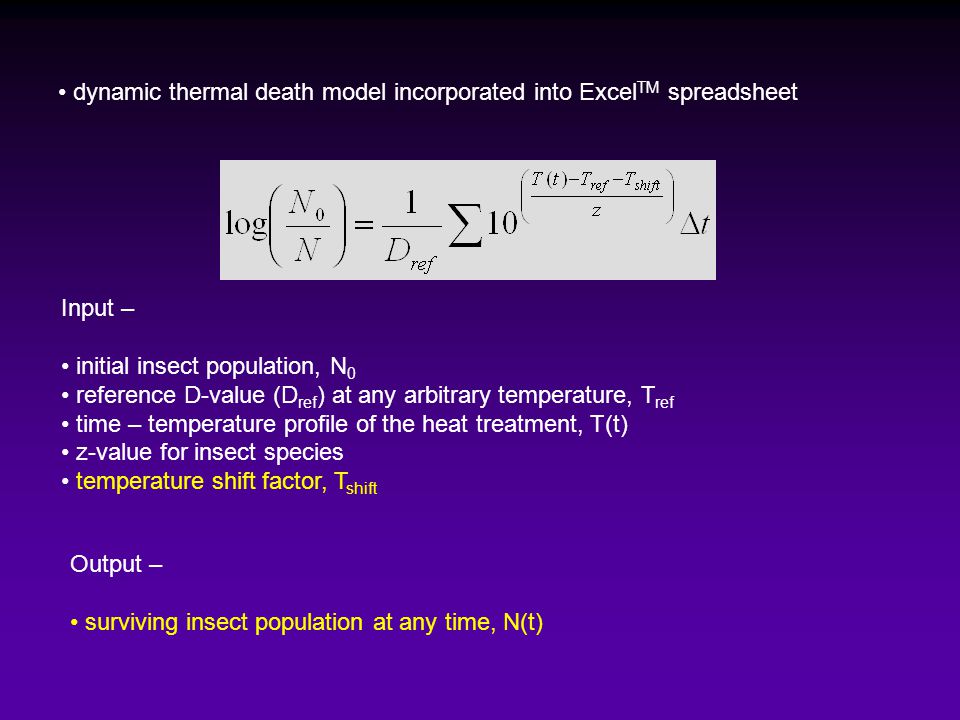 • dynamic thermal death model incorporated into Excel$^{TM}$ spreadsheet

$\log\left(\frac{N_0}{N}\right) = \frac{1}{D_{ref}} \sum 10^{\left(\frac{T(t) - T_{ref} - T_{shift}}{z}\right)} \Delta t$

Input –

• initial insect population, $N_0$
• reference D-value ($D_{ref}$) at any arbitrary temperature, $T_{ref}$
• time – temperature profile of the heat treatment, T(t)
• z-value for insect species
• temperature shift factor, $T_{shift}$

Output –

• surviving insect population at any time, N(t)